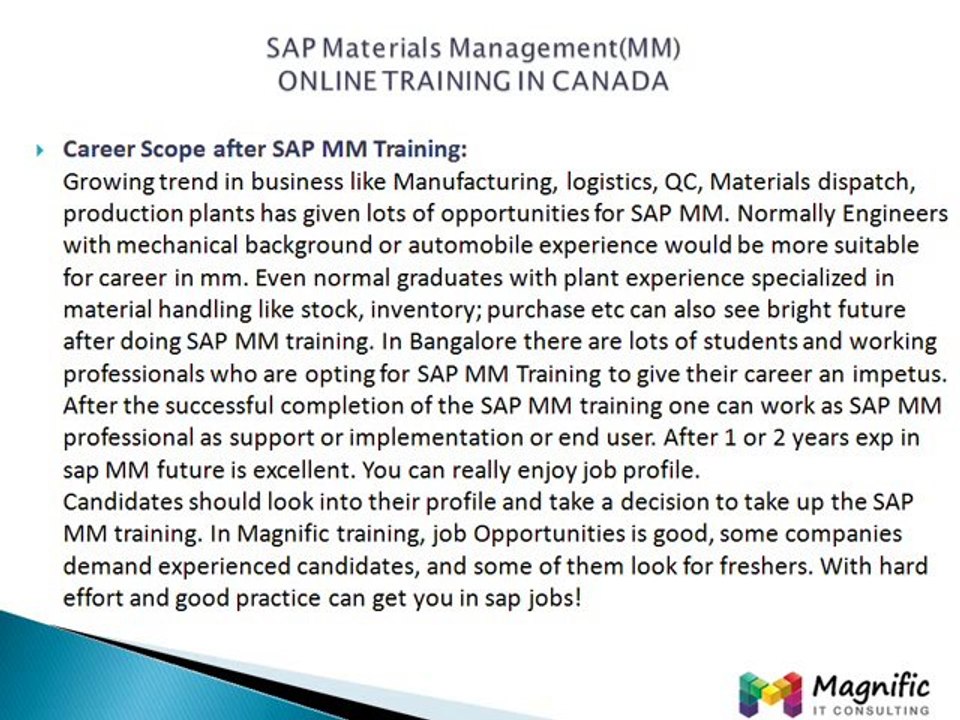 SAP Materials Management(MM)
ONLINE TRAINING IN CANADA

Career Scope after SAP MM Training:
Growing trend in business like Manufacturing, logistics, QC, Materials dispatch, production plants has given lots of opportunities for SAP MM. Normally Engineers with mechanical background or automobile experience would be more suitable for career in mm. Even normal graduates with plant experience specialized in material handling like stock, inventory; purchase etc can also see bright future after doing SAP MM training. In Bangalore there are lots of students and working professionals who are opting for SAP MM Training to give their career an impetus. After the successful completion of the SAP MM training one can work as SAP MM professional as support or implementation or end user. After 1 or 2 years exp in sap MM future is excellent. You can really enjoy job profile.
Candidates should look into their profile and take a decision to take up the SAP MM training. In Magnific training, job Opportunities is good, some companies demand experienced candidates, and some of them look for freshers. With hard effort and good practice can get you in sap jobs!

Magnific
IT CONSULTING